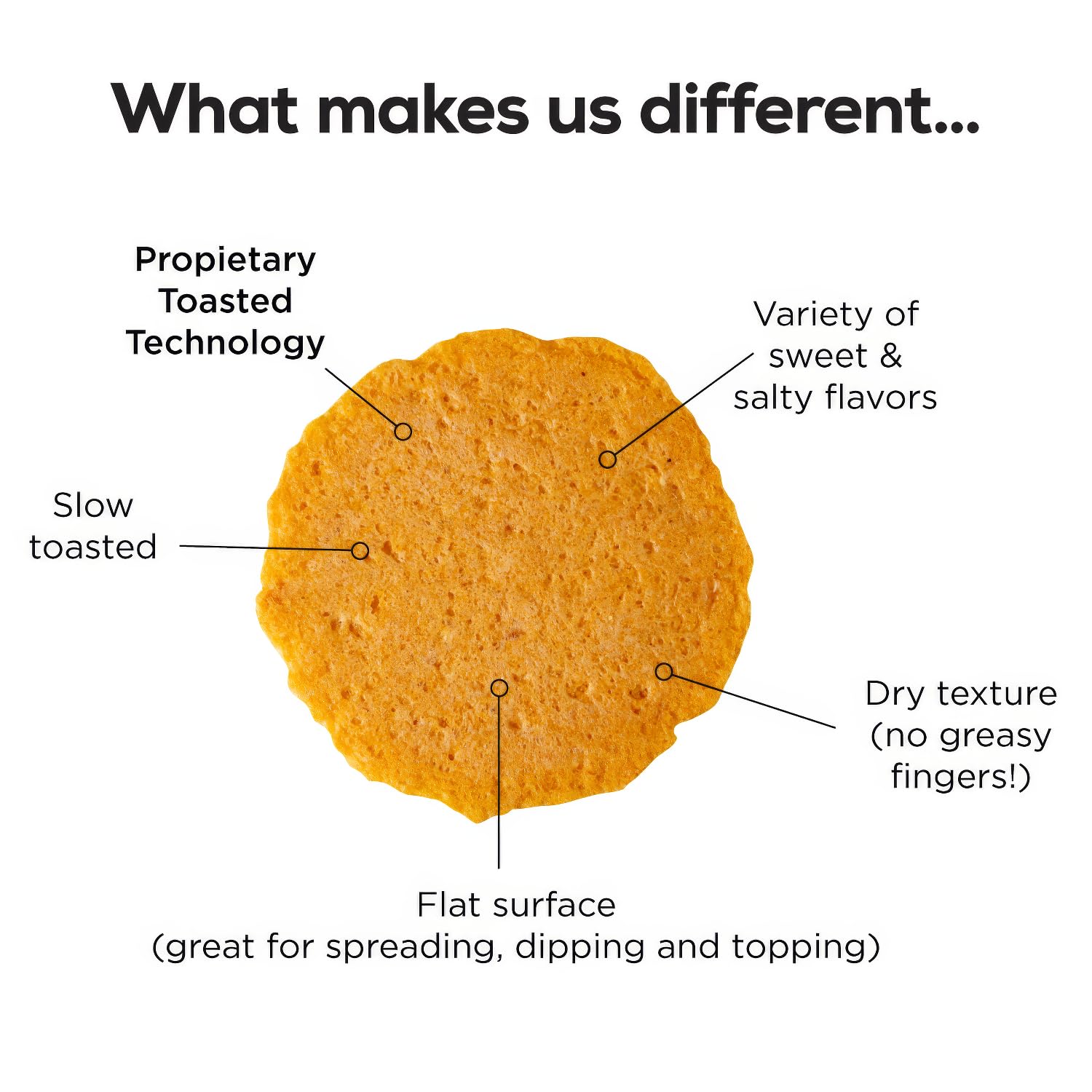 What makes us different...

Propietary Toasted Technology

Variety of sweet & salty flavors

Slow toasted

Dry texture (no greasy fingers!)

Flat surface
(great for spreading, dipping and topping)